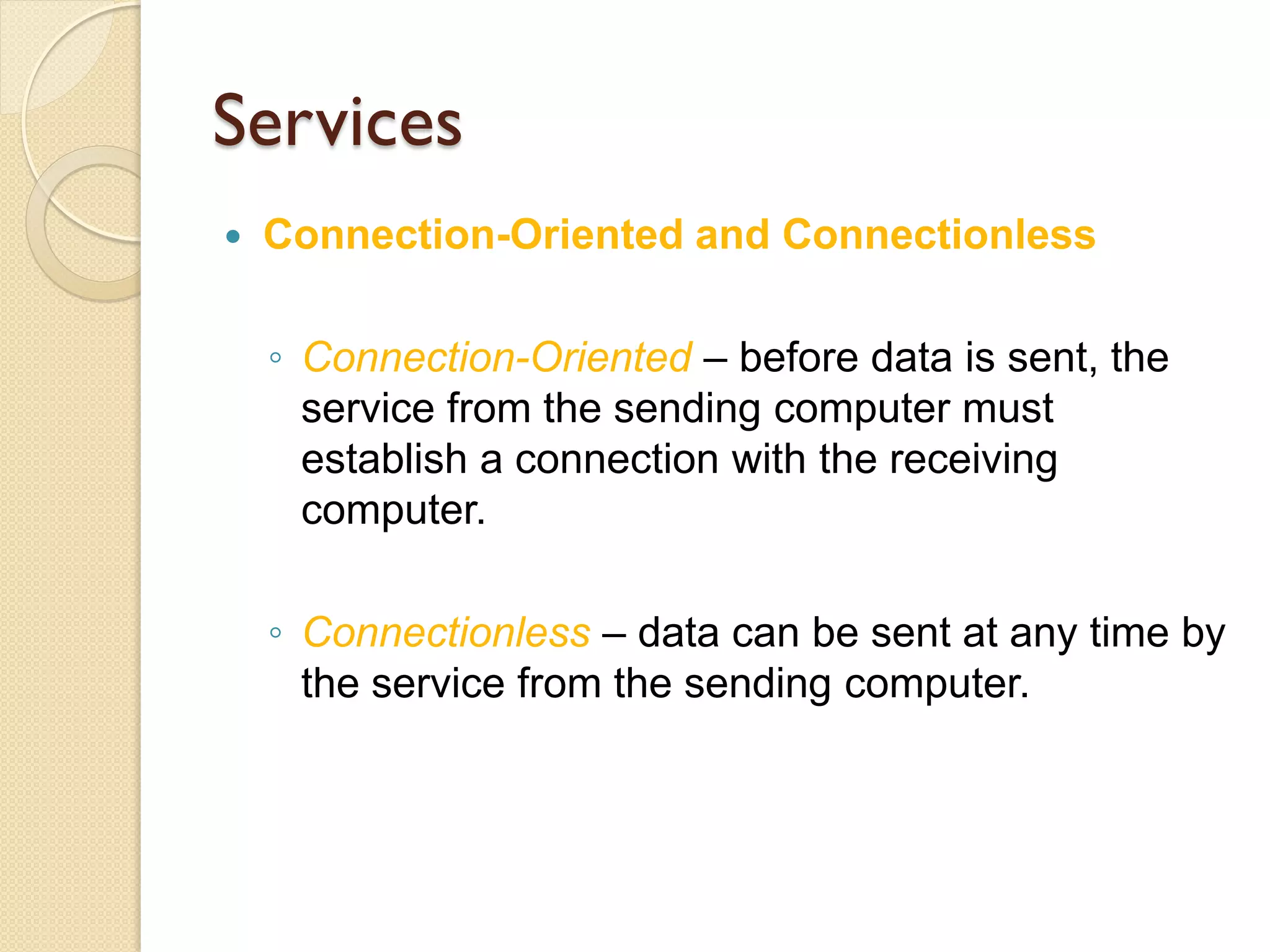 Services

• Connection-Oriented and Connectionless

◦ Connection-Oriented – before data is sent, the service from the sending computer must establish a connection with the receiving computer.

◦ Connectionless – data can be sent at any time by the service from the sending computer.